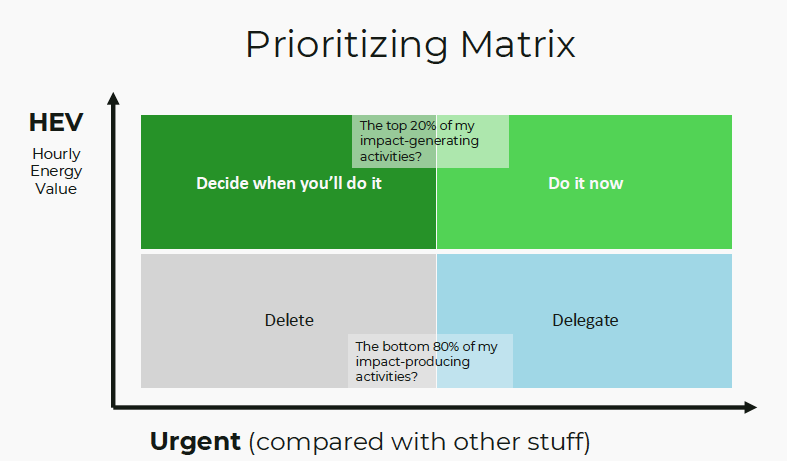 Prioritizing Matrix

HEV

Hourly Energy Value

The top 20% of my impact-generating activities?

Decide when you'll do it

Do it now

Delete

Delegate

The bottom 80% of my impact-producing activities?

Urgent (compared with other stuff)